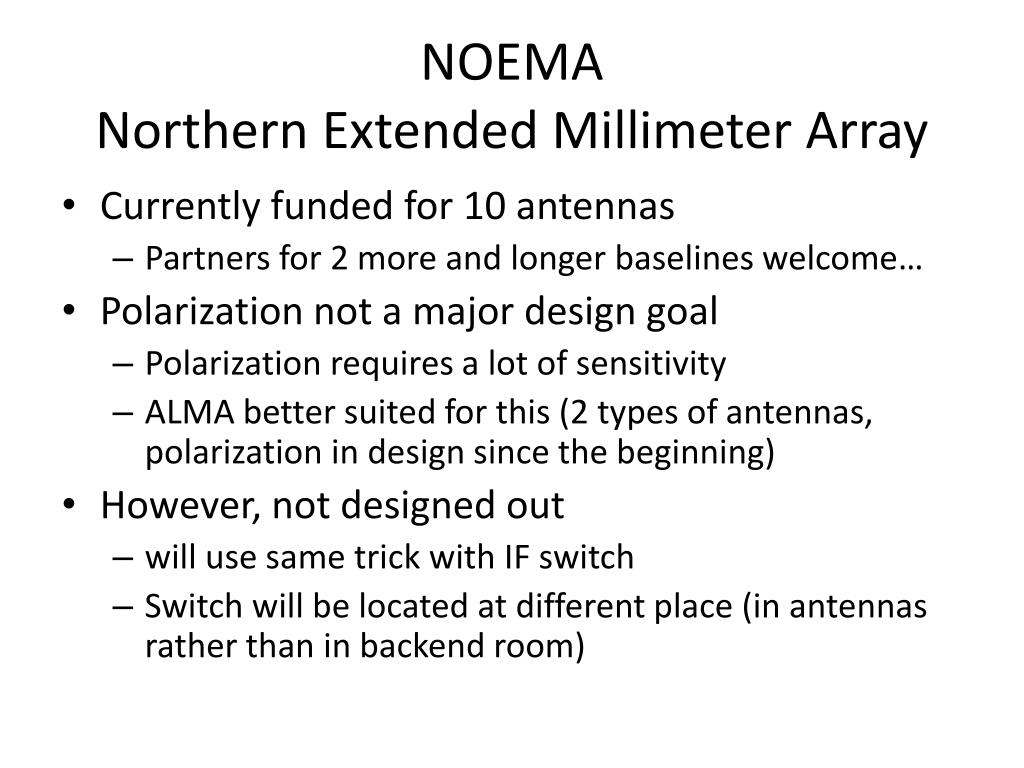 NOEMA
Northern Extended Millimeter Array

• Currently funded for 10 antennas
– Partners for 2 more and longer baselines welcome…
• Polarization not a major design goal
– Polarization requires a lot of sensitivity
– ALMA better suited for this (2 types of antennas, polarization in design since the beginning)
• However, not designed out
– will use same trick with IF switch
– Switch will be located at different place (in antennas rather than in backend room)